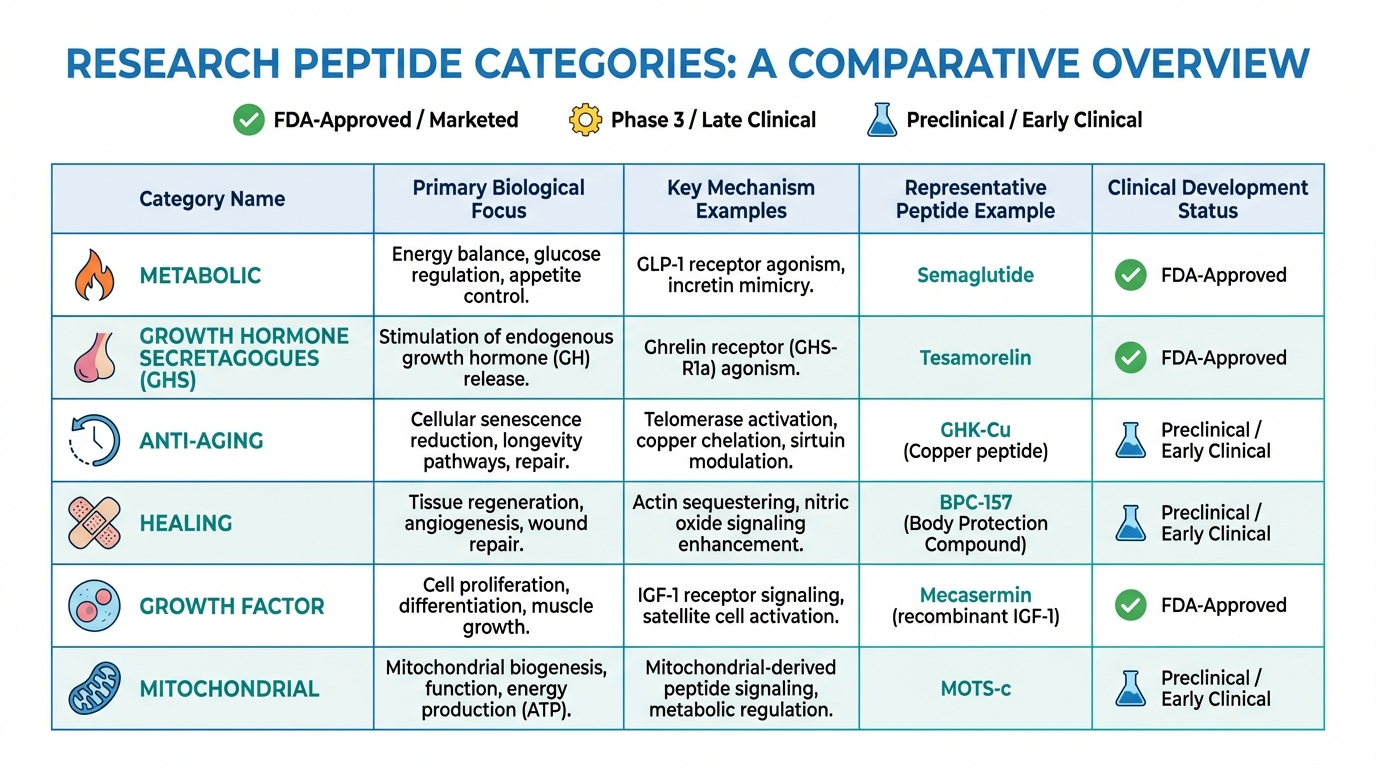 RESEARCH PEPTIDE CATEGORIES: A COMPARATIVE OVERVIEW

FDA-Approved / Marketed   Phase 3 / Late Clinical   Preclinical / Early Clinical

| Category Name | Primary Biological Focus | Key Mechanism Examples | Representative Peptide Example | Clinical Development Status |
|---|---|---|---|---|
| METABOLIC | Energy balance, glucose regulation, appetite control. | GLP-1 receptor agonism, incretin mimicry. | Semaglutide | FDA-Approved |
| GROWTH HORMONE SECRETAGOGUES (GHS) | Stimulation of endogenous growth hormone (GH) release. | Ghrelin receptor (GHS-R1a) agonism. | Tesamorelin | FDA-Approved |
| ANTI-AGING | Cellular senescence reduction, longevity pathways, repair. | Telomerase activation, copper chelation, sirtuin modulation. | GHK-Cu (Copper peptide) | Preclinical / Early Clinical |
| HEALING | Tissue regeneration, angiogenesis, wound repair. | Actin sequestering, nitric oxide signaling enhancement. | BPC-157 (Body Protection Compound) | Preclinical / Early Clinical |
| GROWTH FACTOR | Cell proliferation, differentiation, muscle growth. | IGF-1 receptor signaling, satellite cell activation. | Mecasermin (recombinant IGF-1) | FDA-Approved |
| MITOCHONDRIAL | Mitochondrial biogenesis, function, energy production (ATP). | Mitochondrial-derived peptide signaling, metabolic regulation. | MOTS-c | Preclinical / Early Clinical |